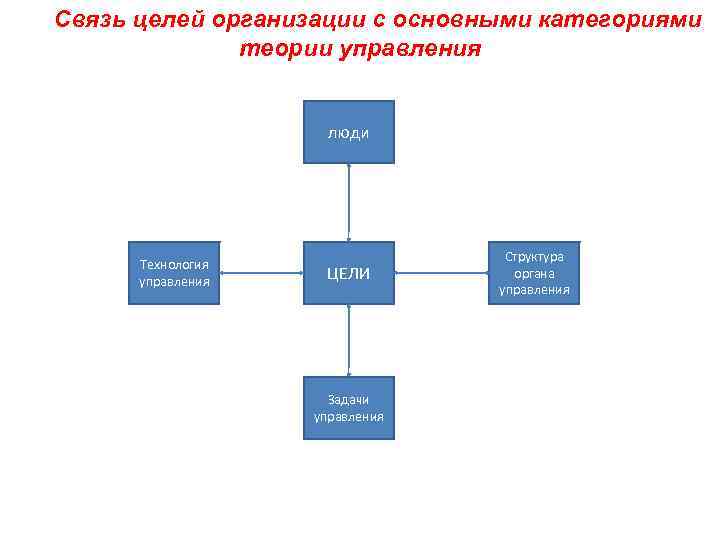 Связь целей организации с основными категориями теории управления

люди

Технология управления

ЦЕЛИ

Структура органа управления

Задачи управления